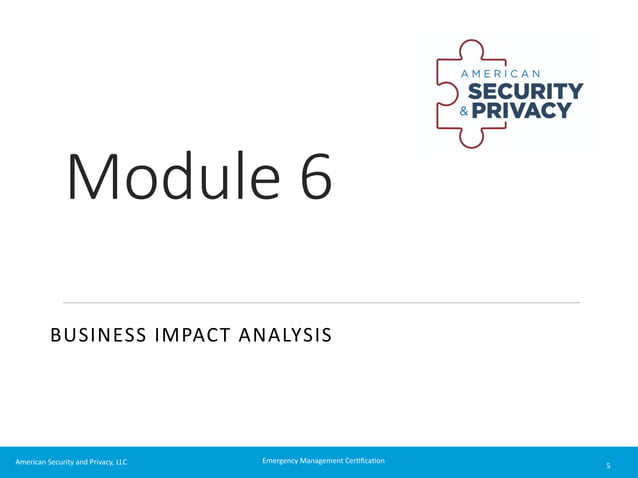 AMERICAN
SECURITY
& PRIVACY

Module 6

BUSINESS IMPACT ANALYSIS

American Security and Privacy, LLC

Emergency Management Certification

5